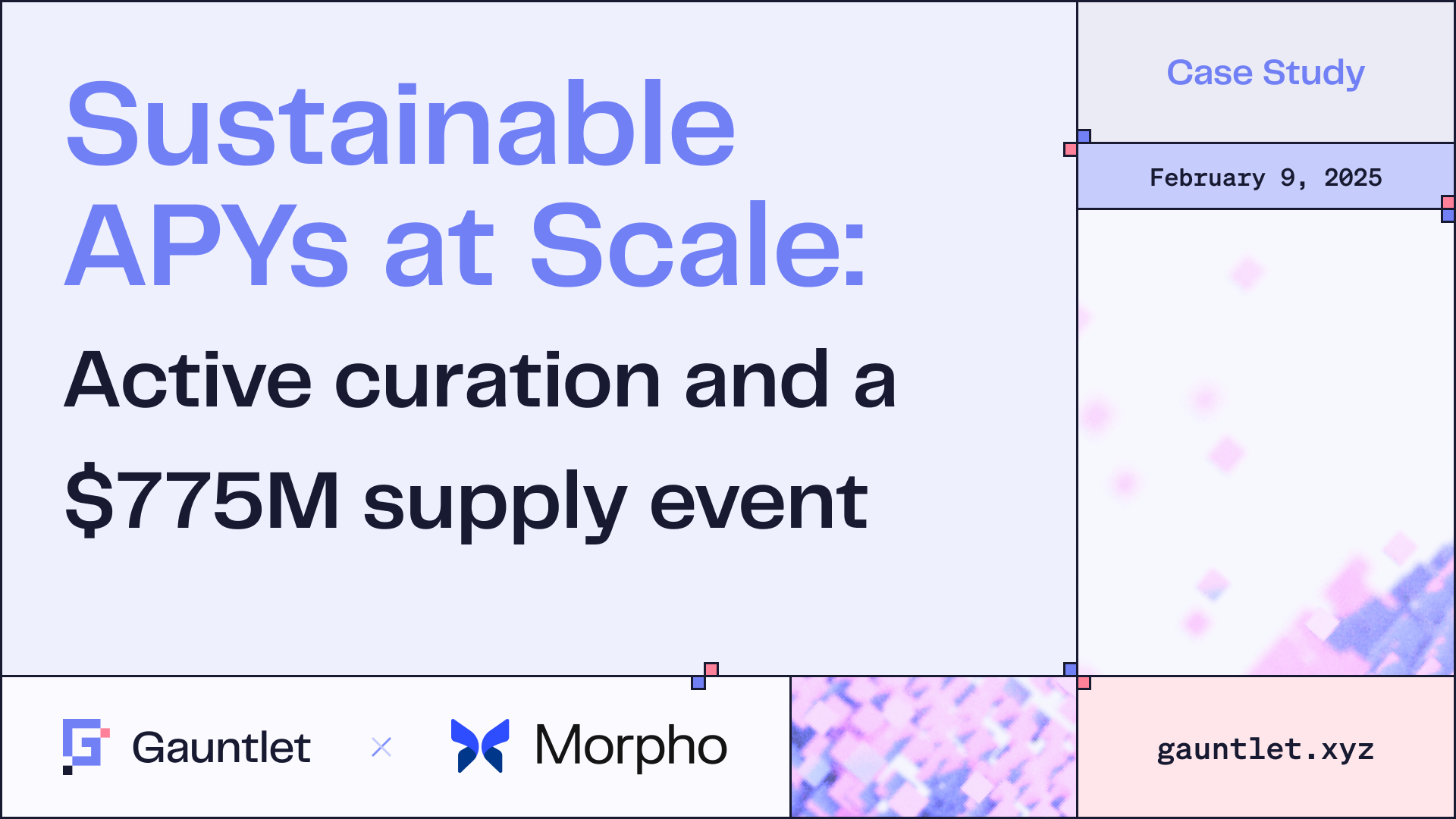 Sustainable APYs at Scale:

Active curation and a $775M supply event

Case Study

February 9, 2025

Gauntlet × Morpho

gauntlet.xyz